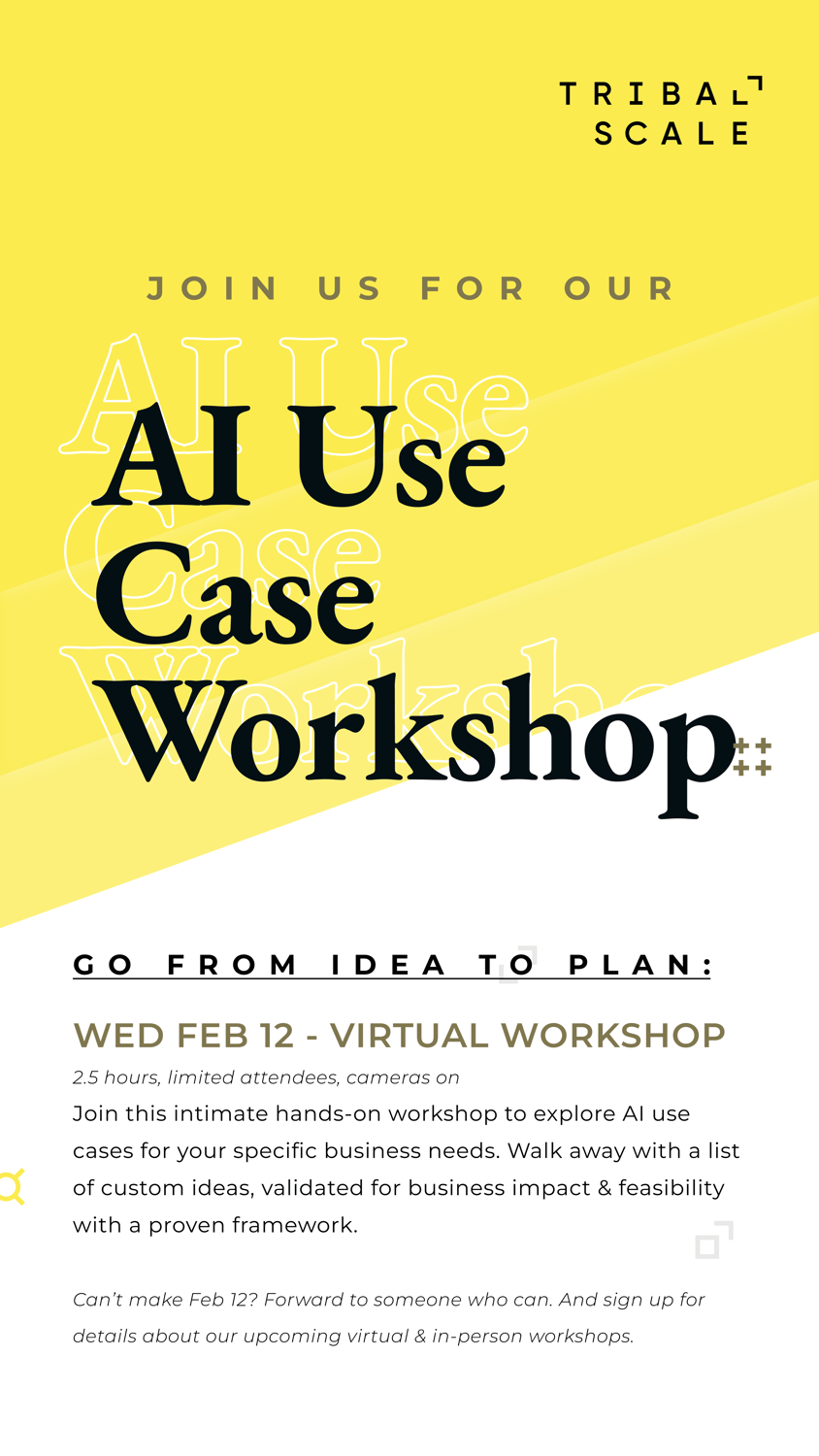 TRIBAL SCALE

JOIN US FOR OUR

AI Use Case Workshop

GO FROM IDEA TO PLAN:

WED FEB 12 - VIRTUAL WORKSHOP

2.5 hours, limited attendees, cameras on

Join this intimate hands-on workshop to explore AI use cases for your specific business needs. Walk away with a list of custom ideas, validated for business impact & feasibility with a proven framework.

Can't make Feb 12? Forward to someone who can. And sign up for details about our upcoming virtual & in-person workshops.